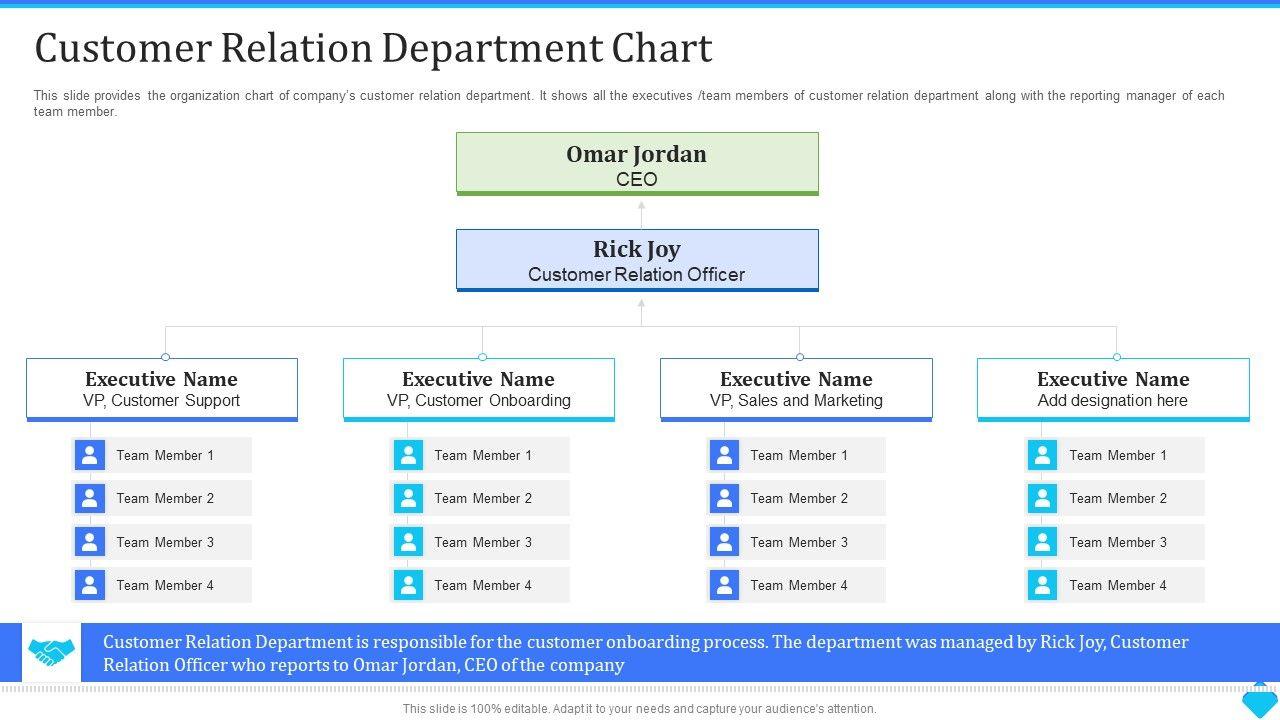 Customer Relation Department Chart

This slide provides the organization chart of company's customer relation department. It shows all the executives /team members of customer relation department along with the reporting manager of each team member.

Omar Jordan
CEO

Rick Joy
Customer Relation Officer

Executive Name
VP, Customer Support

Team Member 1
Team Member 2
Team Member 3
Team Member 4

Executive Name
VP, Customer Onboarding

Team Member 1
Team Member 2
Team Member 3
Team Member 4

Executive Name
VP, Sales and Marketing

Team Member 1
Team Member 2
Team Member 3
Team Member 4

Executive Name
Add designation here

Team Member 1
Team Member 2
Team Member 3
Team Member 4

Customer Relation Department is responsible for the customer onboarding process. The department was managed by Rick Joy, Customer Relation Officer who reports to Omar Jordan, CEO of the company

This slide is 100% editable. Adapt it to your needs and capture your audience's attention.